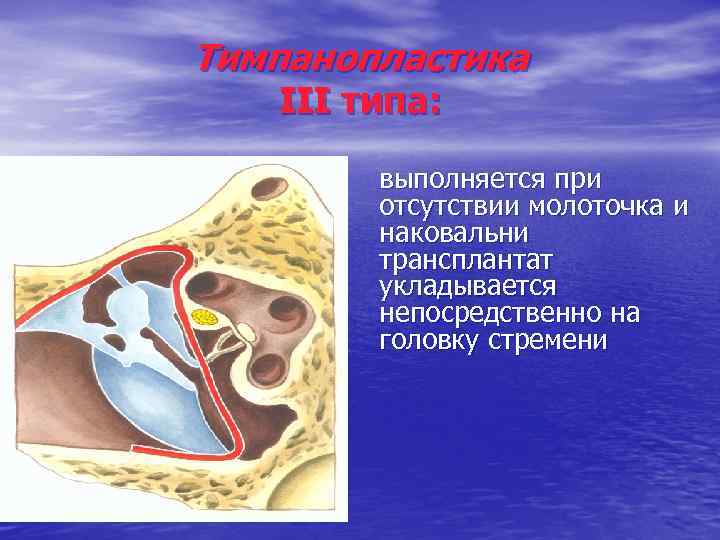 Тимпанопластика
III типа:

выполняется при отсутствии молоточка и наковальни трансплантат укладывается непосредственно на головку стремени